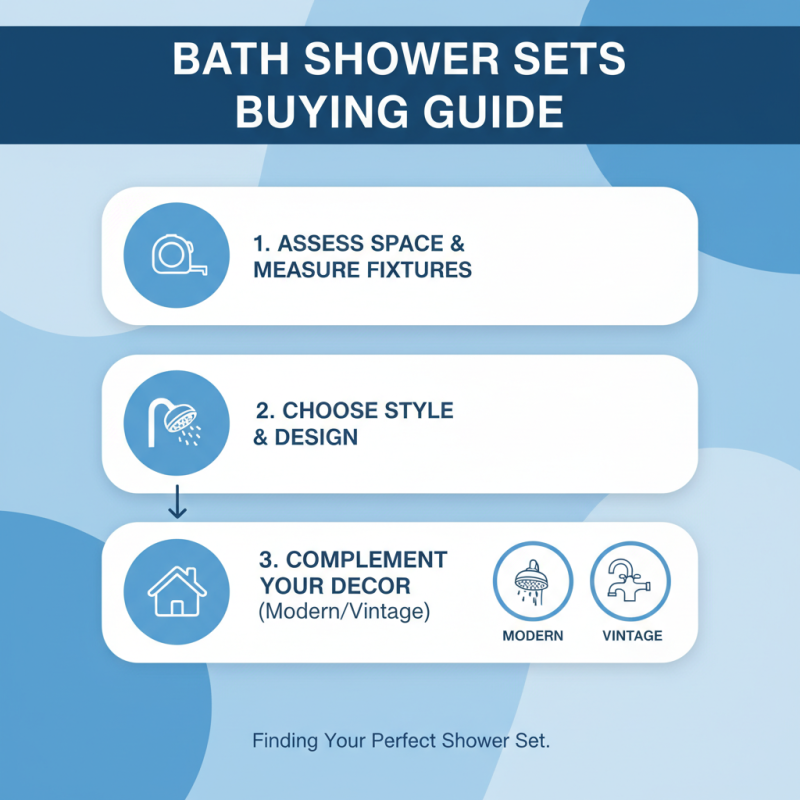 BATH SHOWER SETS BUYING GUIDE

1. ASSESS SPACE & MEASURE FIXTURES

2. CHOOSE STYLE & DESIGN

3. COMPLEMENT YOUR DECOR (Modern/Vintage)

MODERN

VINTAGE

Finding Your Perfect Shower Set.